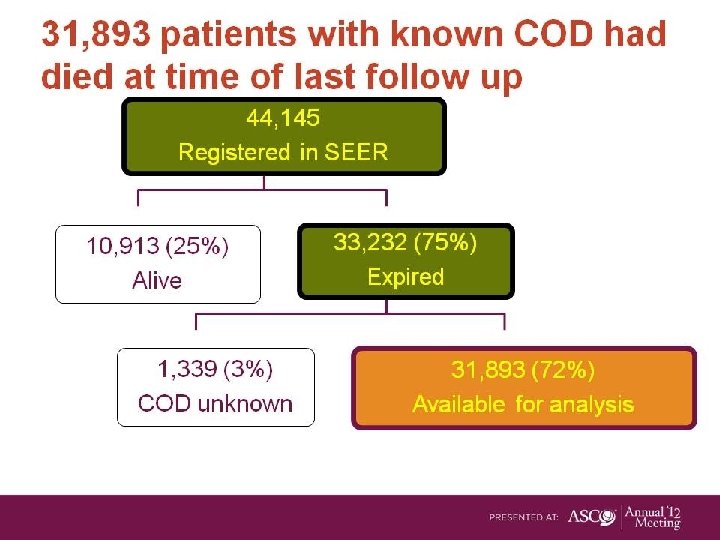 31,893 patients with known COD had died at time of last follow up

44,145
Registered in SEER

10,913 (25%)
Alive

33,232 (75%)
Expired

1,339 (3%)
COD unknown

31,893 (72%)
Available for analysis

PRESENTED AT: ASCO Annual '12 Meeting